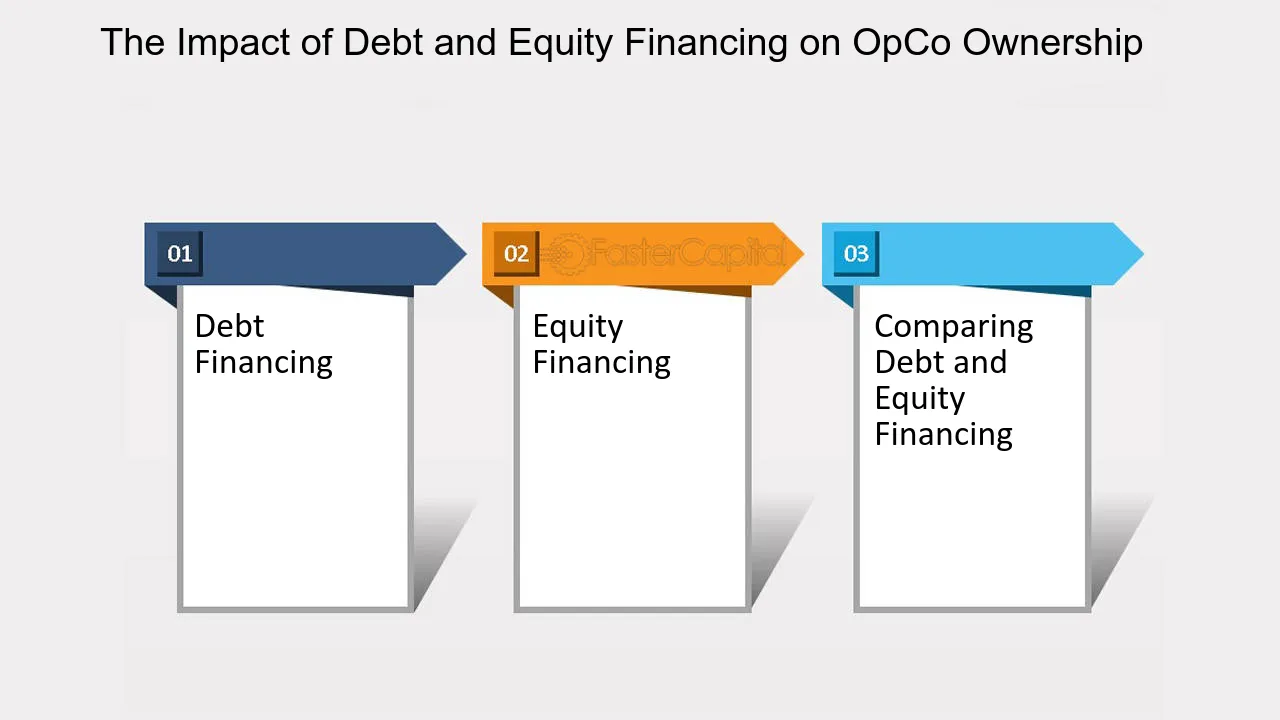 The Impact of Debt and Equity Financing on OpCo Ownership

01

Debt Financing

02

Equity Financing

03

Comparing Debt and Equity Financing

FasterCapital